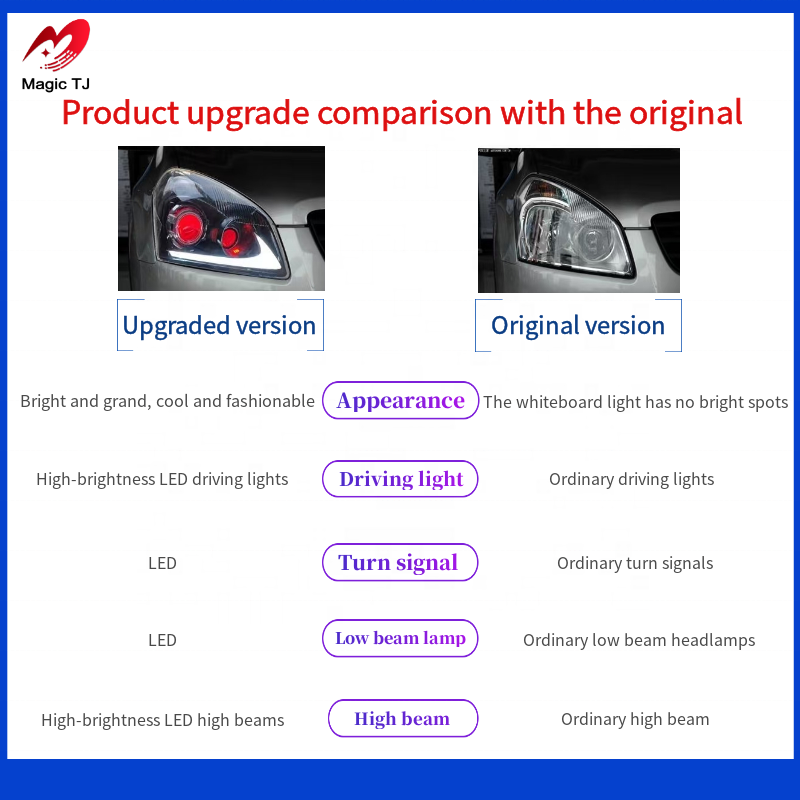 Magic TJ

Product upgrade comparison with the original

Upgraded version

Original version

Bright and grand, cool and fashionable Appearance The whiteboard light has no bright spots

High-brightness LED driving lights Driving light Ordinary driving lights

LED Turn signal Ordinary turn signals

LED Low beam lamp Ordinary low beam headlamps

High-brightness LED high beams High beam Ordinary high beam